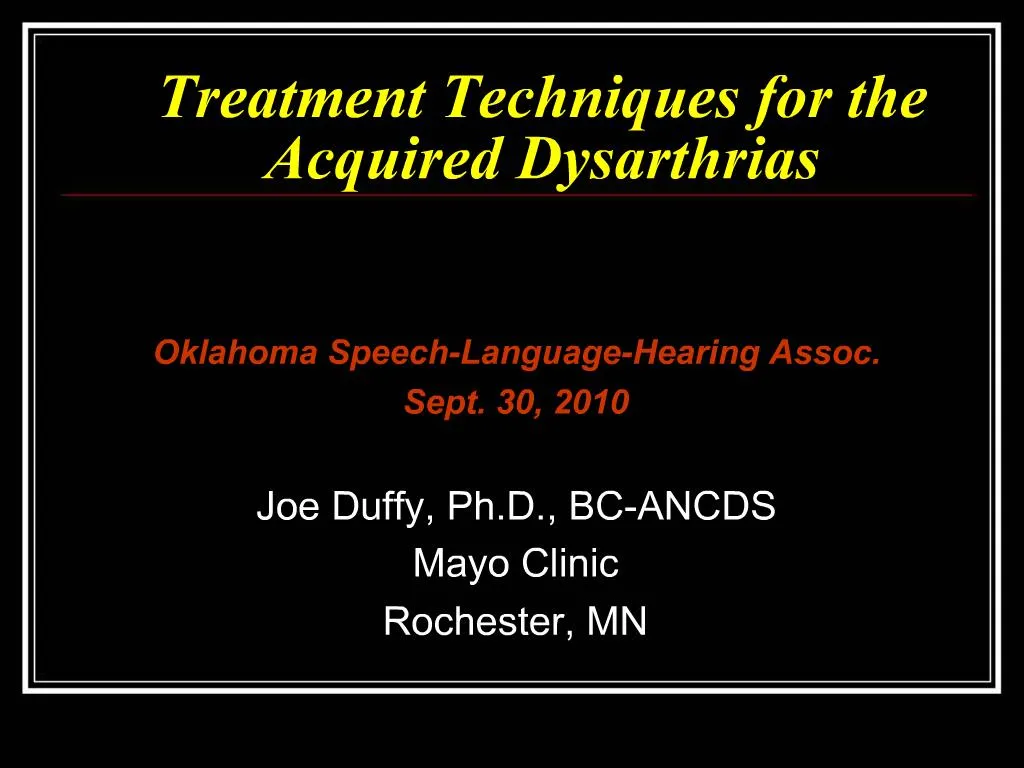 Treatment Techniques for the Acquired Dysarthrias

Oklahoma Speech-Language-Hearing Assoc.
Sept. 30, 2010

Joe Duffy, Ph.D., BC-ANCDS
Mayo Clinic
Rochester, MN